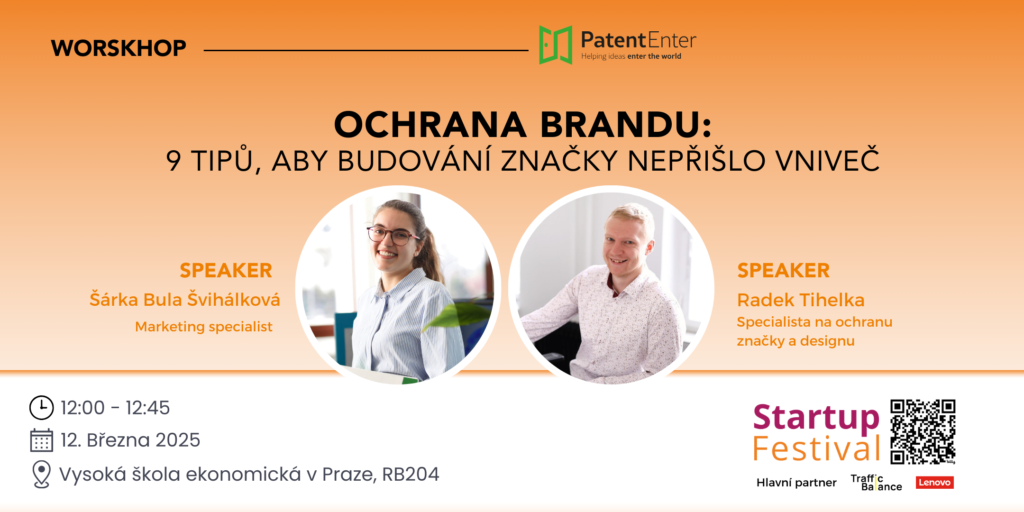 WORSKHOP

PatentEnter
Helping ideas enter the world

OCHRANA BRANDU:
9 TIPŮ, ABY BUDOVÁNÍ ZNAČKY NEPŘIŠLO VNIVEČ

SPEAKER
Šárka Bula Švihálková
Marketing specialist

SPEAKER
Radek Tihelka
Specialista na ochranu značky a designu

12:00 - 12:45
12. Března 2025
Vysoká škola ekonomická v Praze, RB204

Startup Festival
Hlavní partner
Traffic Balance
Lenovo